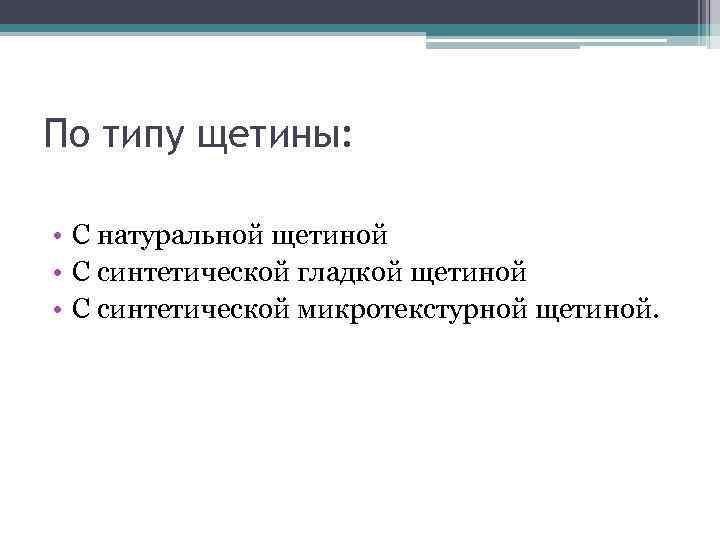 По типу щетины:

• С натуральной щетиной
• С синтетической гладкой щетиной
• С синтетической микротекстурной щетиной.